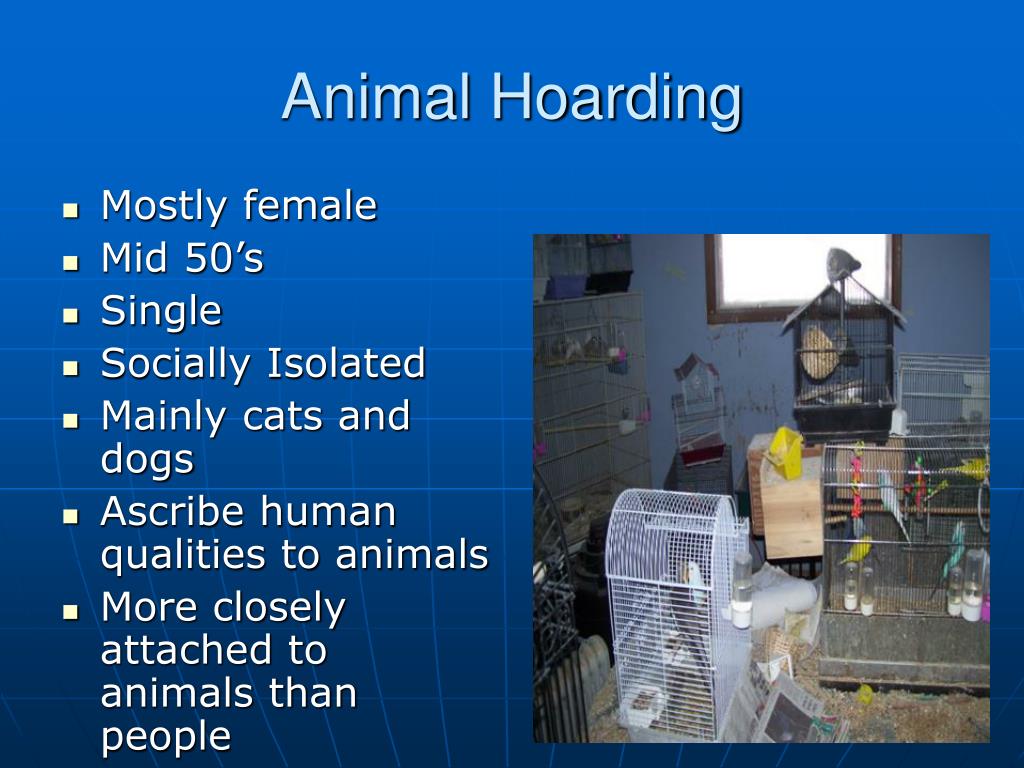 Animal Hoarding

- Mostly female
- Mid 50’s
- Single
- Socially Isolated
- Mainly cats and dogs
- Ascribe human qualities to animals
- More closely attached to animals than people